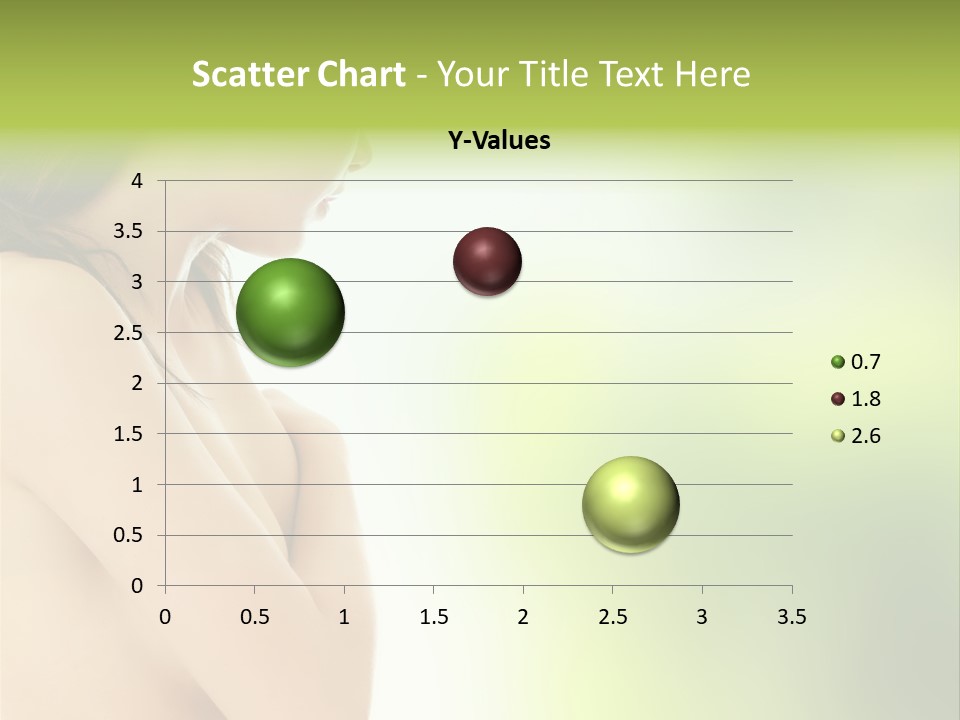 Scatter Chart - Your Title Text Here

Y-Values

4
3.5
3
2.5
2
1.5
1
0.5
0

0 0.5 1 1.5 2 2.5 3 3.5

0.7
1.8
2.6